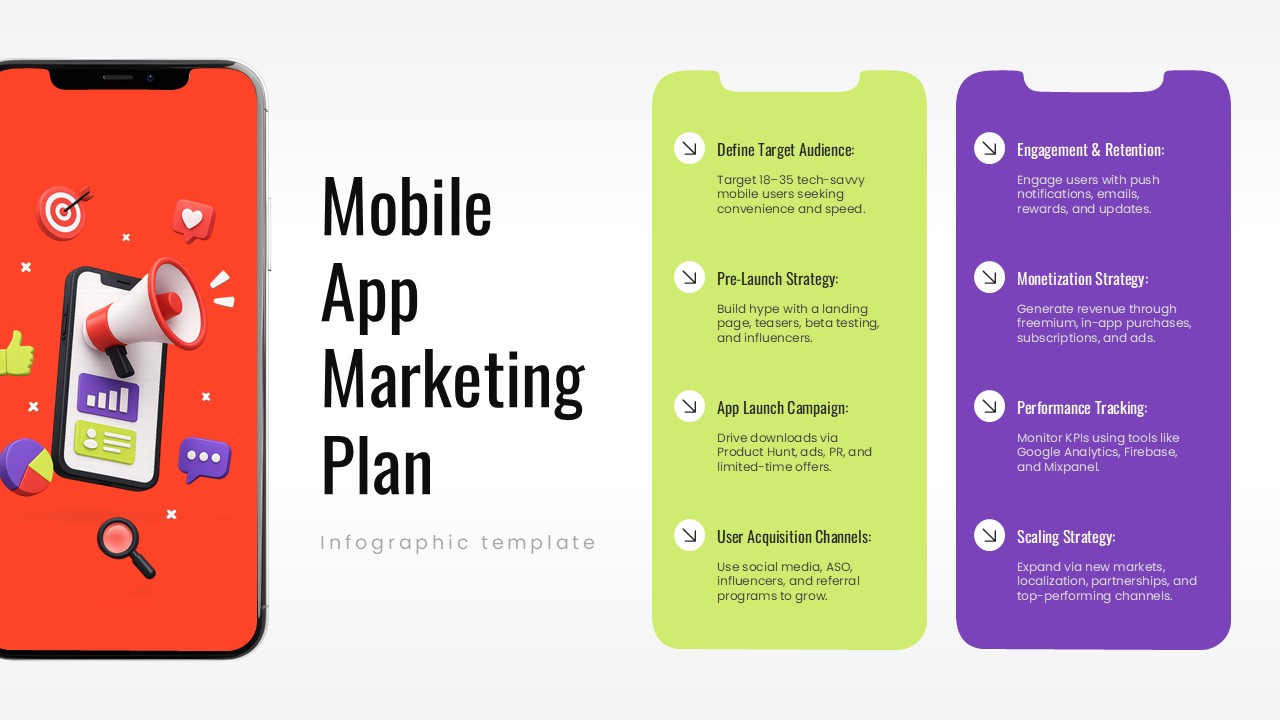 Mobile App Marketing Plan

Infographic template

Define Target Audience:

Target 18–35 tech-savvy mobile users seeking convenience and speed.

Pre-Launch Strategy:

Build hype with a landing page, teasers, beta testing, and influencers.

App Launch Campaign:

Drive downloads via Product Hunt, ads, PR, and limited-time offers.

User Acquisition Channels:

Use social media, ASO, influencers, and referral programs to grow.

Engagement & Retention:

Engage users with push notifications, emails, rewards, and updates.

Monetization Strategy:

Generate revenue through freemium, in-app purchases, subscriptions, and ads.

Performance Tracking:

Monitor KPIs using tools like Google Analytics, Firebase, and Mixpanel.

Scaling Strategy:

Expand via new markets, localization, partnerships, and top-performing channels.